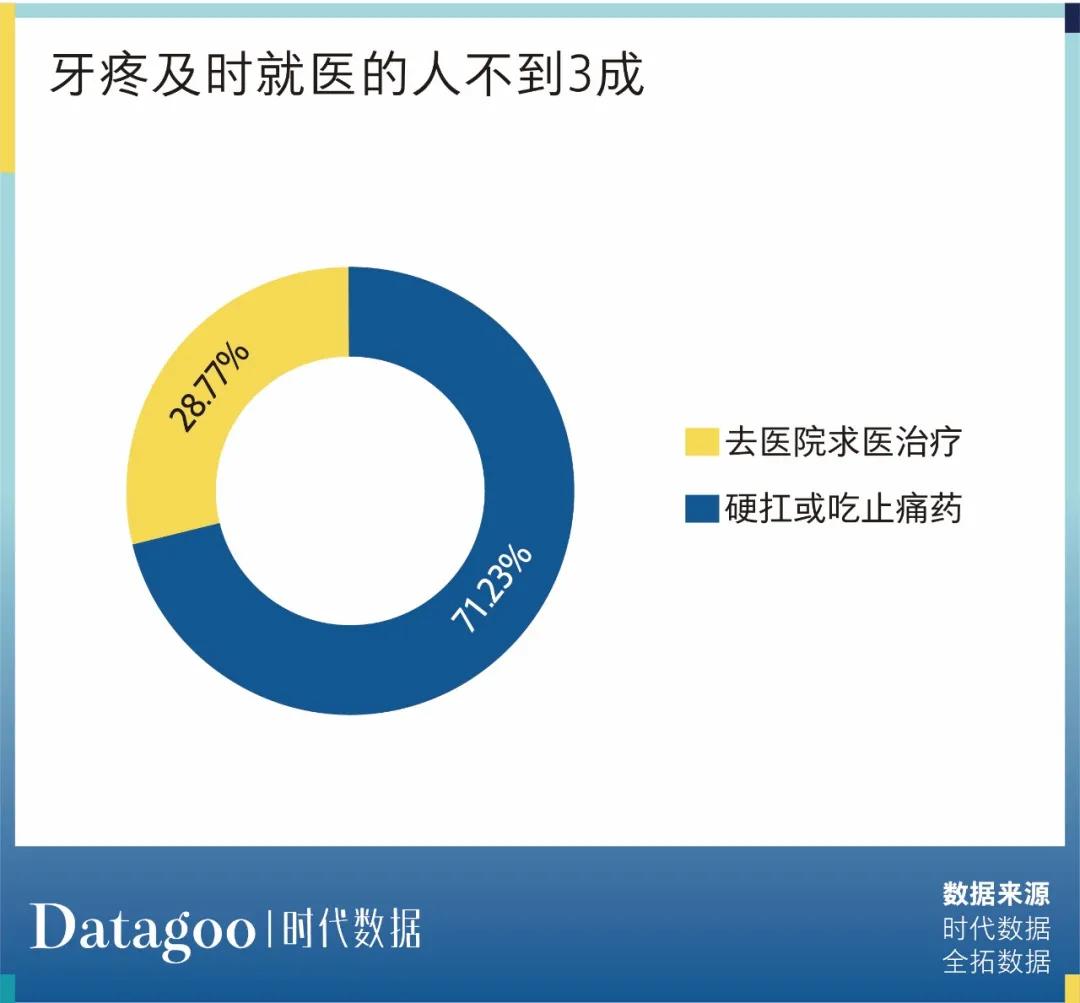 牙疼及时就医的人不到3成

28.77%

71.23%

去医院求医治疗

硬扛或吃止痛药

Datagoo | 时代数据

数据来源
时代数据
全拓数据